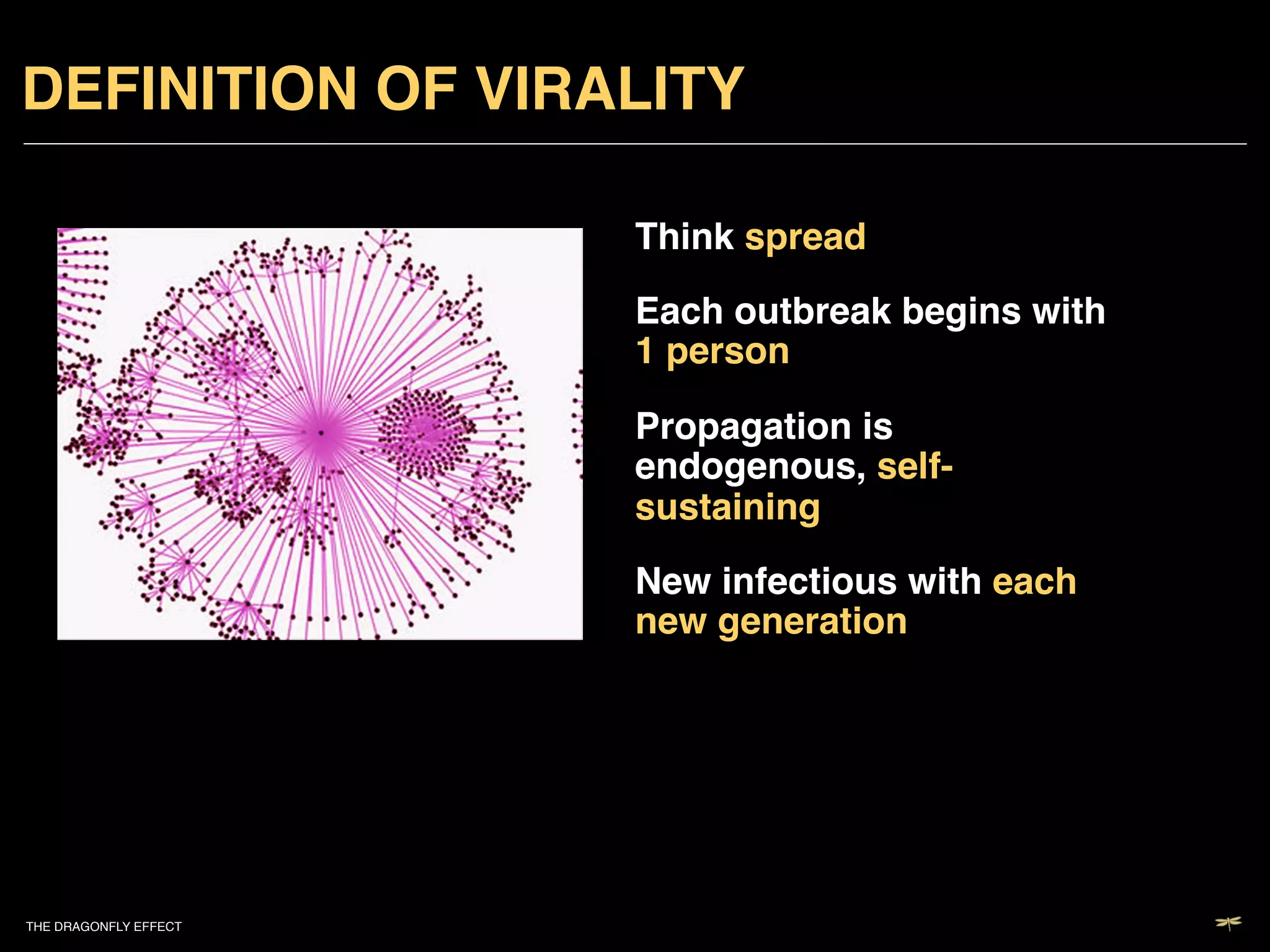 DEFINITION OF VIRALITY

Think spread

Each outbreak begins with 1 person

Propagation is endogenous, self-sustaining

New infectious with each new generation

THE DRAGONFLY EFFECT